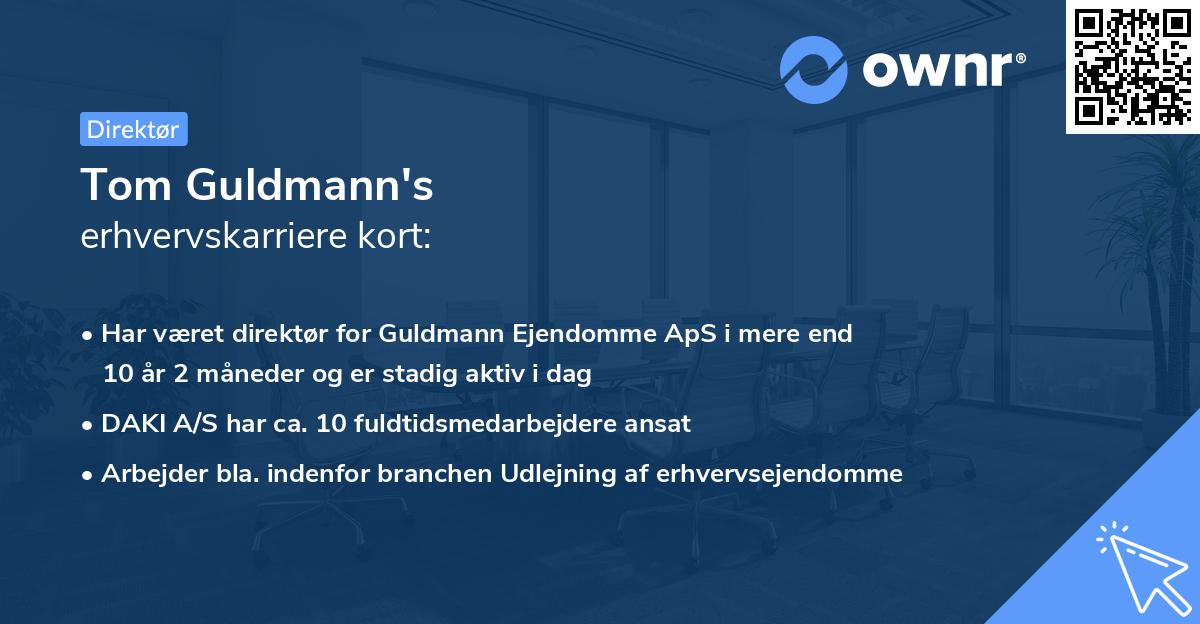 ownr®

Direktør

Tom Guldmann's
erhvervskarriere kort:

• Har været direktør for Guldmann Ejendomme ApS i mere end 10 år 2 måneder og er stadig aktiv i dag
• DAKI A/S har ca. 10 fuldtidsmedarbejdere ansat
• Arbejder bla. indenfor branchen Udlejning af erhvervsejendomme